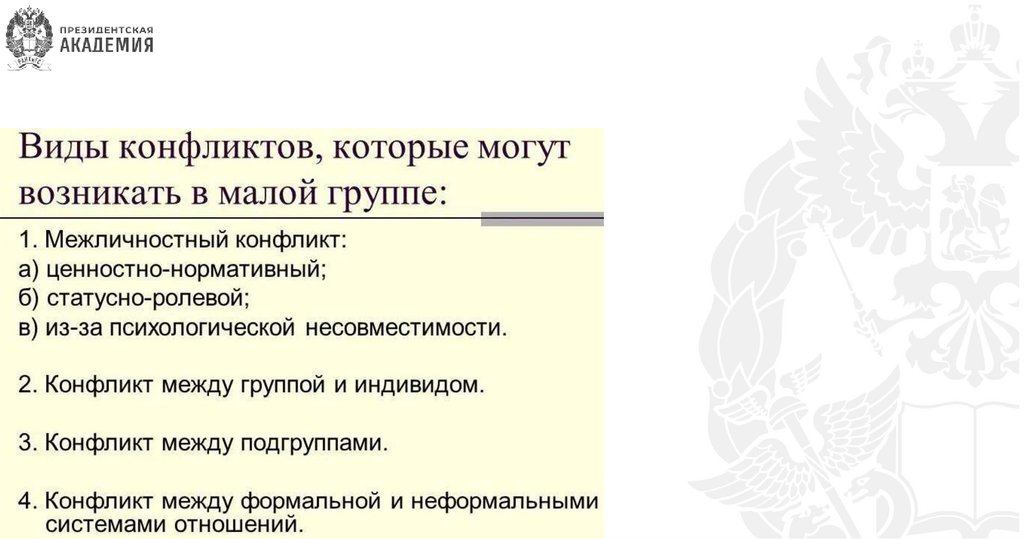 ПРЕЗИДЕНТСКАЯ
АКАДЕМИЯ

Виды конфликтов, которые могут возникать в малой группе:

1. Межличностный конфликт:
а) ценностно-нормативный;
б) статусно-ролевой;
в) из-за психологической несовместимости.

2. Конфликт между группой и индивидом.

3. Конфликт между подгруппами.

4. Конфликт между формальной и неформальными системами отношений.